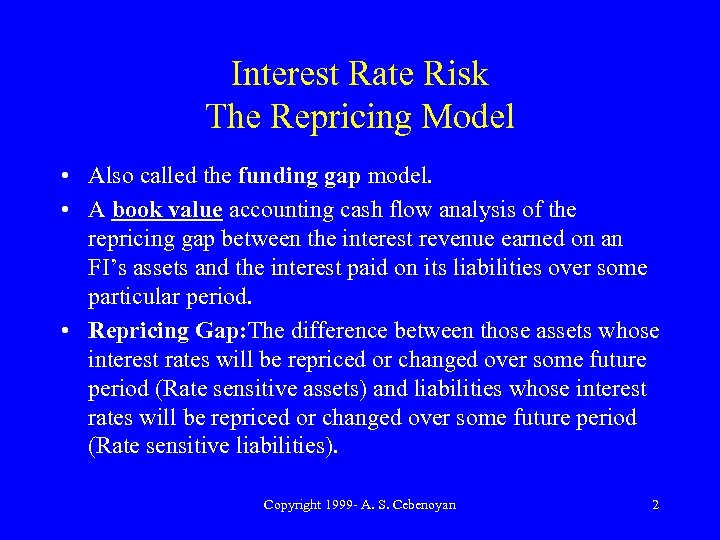 Interest Rate Risk
The Repricing Model

• Also called the funding gap model.

• A book value accounting cash flow analysis of the repricing gap between the interest revenue earned on an FI's assets and the interest paid on its liabilities over some particular period.

• Repricing Gap:The difference between those assets whose interest rates will be repriced or changed over some future period (Rate sensitive assets) and liabilities whose interest rates will be repriced or changed over some future period (Rate sensitive liabilities).

Copyright 1999- A. S. Cebenoyan 2